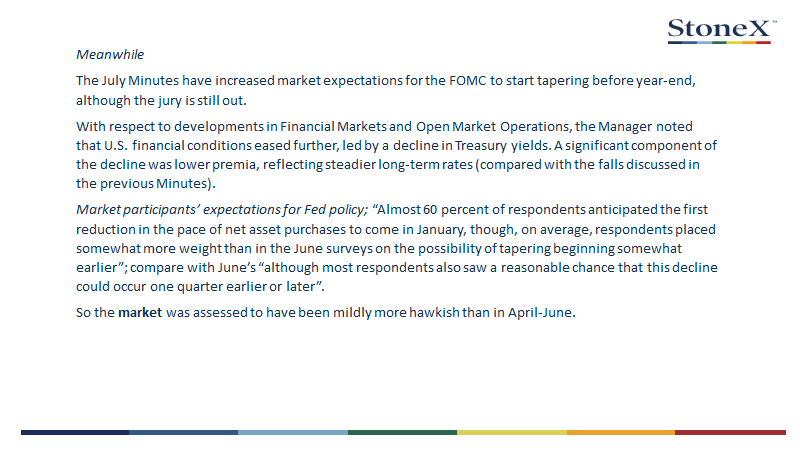 StoneX™

Meanwhile

The July Minutes have increased market expectations for the FOMC to start tapering before year-end, although the jury is still out.

With respect to developments in Financial Markets and Open Market Operations, the Manager noted that U.S. financial conditions eased further, led by a decline in Treasury yields. A significant component of the decline was lower premia, reflecting steadier long-term rates (compared with the falls discussed in the previous Minutes).

Market participants' expectations for Fed policy; "Almost 60 percent of respondents anticipated the first reduction in the pace of net asset purchases to come in January, though, on average, respondents placed somewhat more weight than in the June surveys on the possibility of tapering beginning somewhat earlier"; compare with June's "although most respondents also saw a reasonable chance that this decline could occur one quarter earlier or later".

So the market was assessed to have been mildly more hawkish than in April-June.